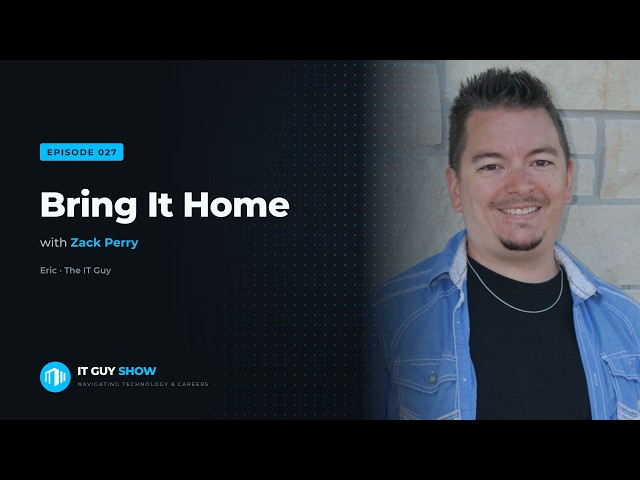 EPISODE 027

Bring It Home

with Zack Perry

Eric · The IT Guy

IT GUY SHOW
NAVIGATING TECHNOLOGY & CAREERS